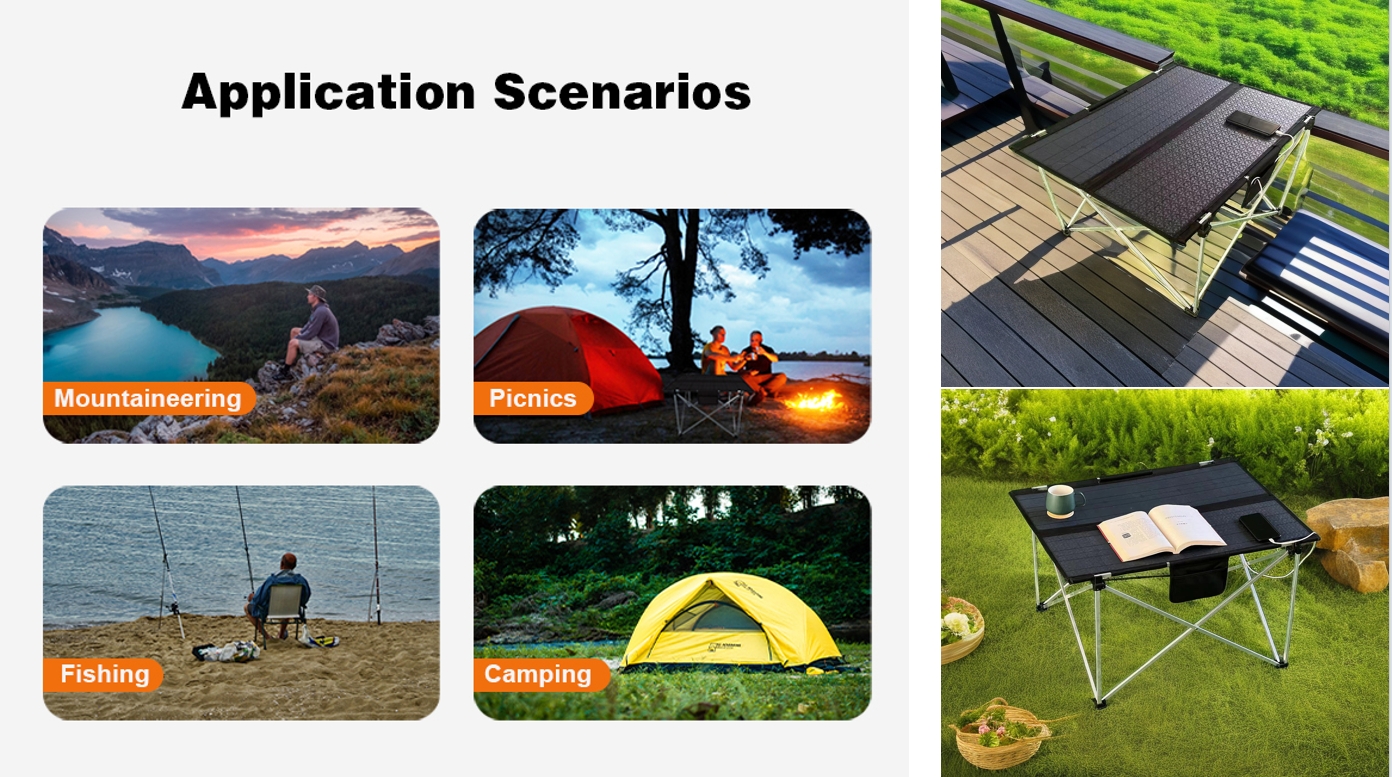 Application Scenarios

Mountaineering

Picnics

Fishing

Camping